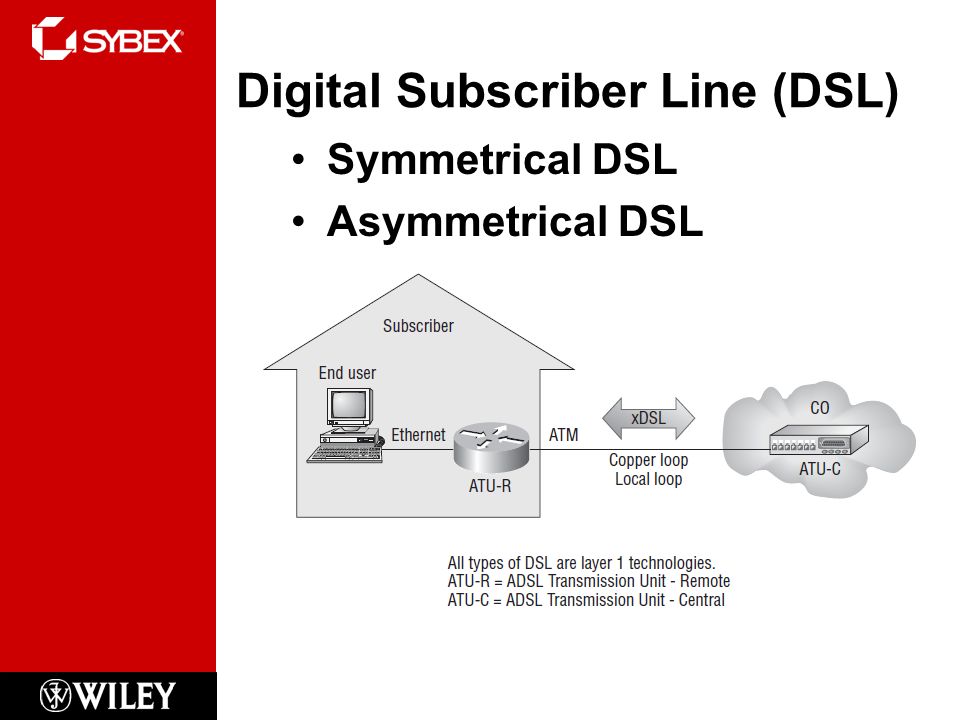 SYBEX

Digital Subscriber Line (DSL)

• Symmetrical DSL
• Asymmetrical DSL

Subscriber

End user

Ethernet

ATU-R

ATM

xDSL

Copper loop
Local loop

CO

ATU-C

All types of DSL are layer 1 technologies.
ATU-R = ADSL Transmission Unit - Remote
ATU-C = ADSL Transmission Unit - Central

WILEY